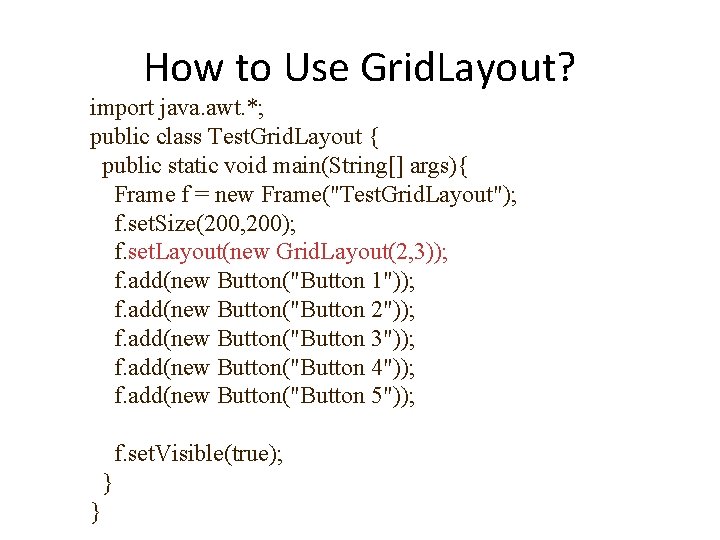 How to Use GridLayout?

import java.awt.*;
public class TestGridLayout {
  public static void main(String[] args){
    Frame f = new Frame("TestGridLayout");
    f.setSize(200,200);
    f.setLayout(new GridLayout(2,3));
    f.add(new Button("Button 1"));
    f.add(new Button("Button 2"));
    f.add(new Button("Button 3"));
    f.add(new Button("Button 4"));
    f.add(new Button("Button 5"));

    f.setVisible(true);
  }
}